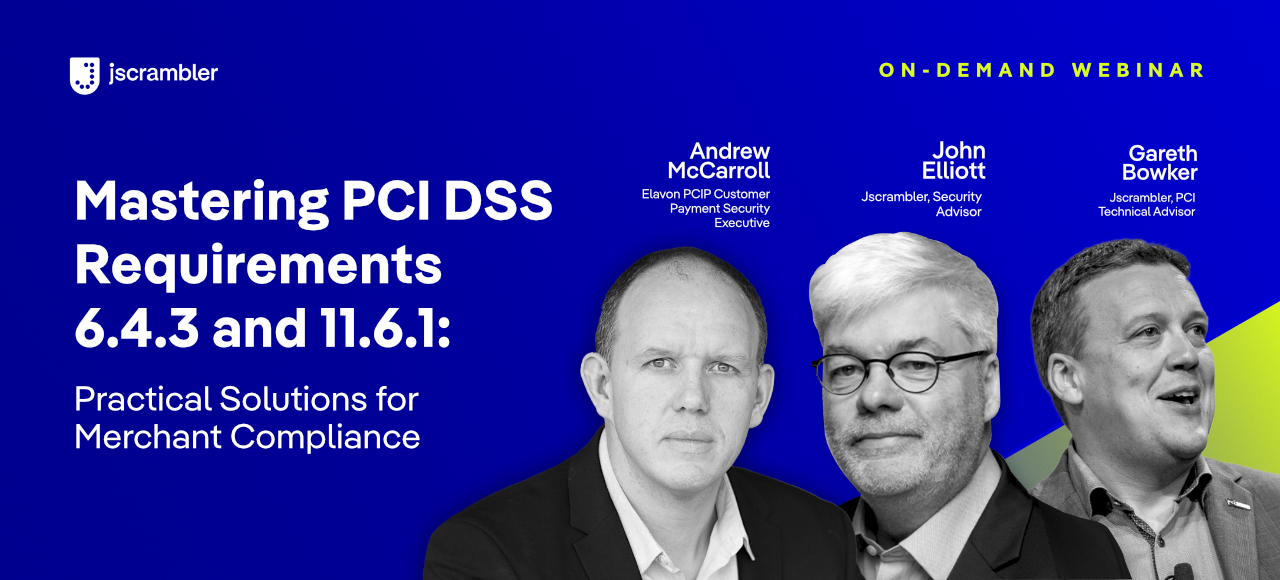 jscrambler

ON-DEMAND WEBINAR

Mastering PCI DSS Requirements 6.4.3 and 11.6.1:

Practical Solutions for Merchant Compliance

Andrew McCarroll
Elavon PCIP Customer Payment Security Executive

John Elliott
Jscrambler, Security Advisor

Gareth Bowker
Jscrambler, PCI Technical Advisor